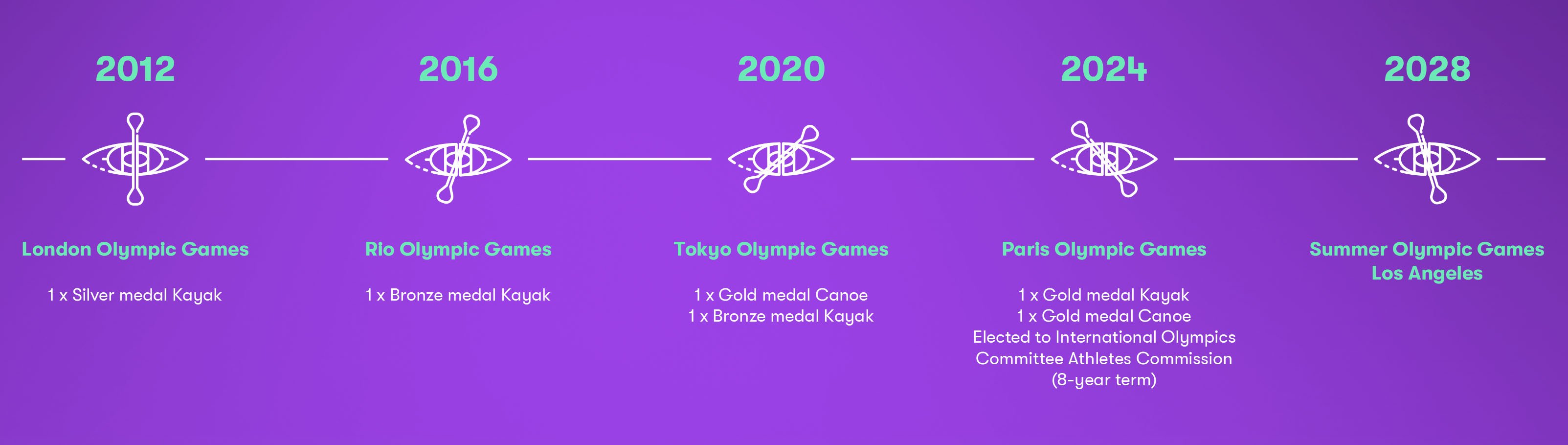 2012

London Olympic Games

1 x Silver medal Kayak

2016

Rio Olympic Games

1 x Bronze medal Kayak

2020

Tokyo Olympic Games

1 x Gold medal Canoe
1 x Bronze medal Kayak

2024

Paris Olympic Games

1 x Gold medal Kayak
1 x Gold medal Canoe
Elected to International Olympics Committee Athletes Commission (8-year term)

2028

Summer Olympic Games Los Angeles